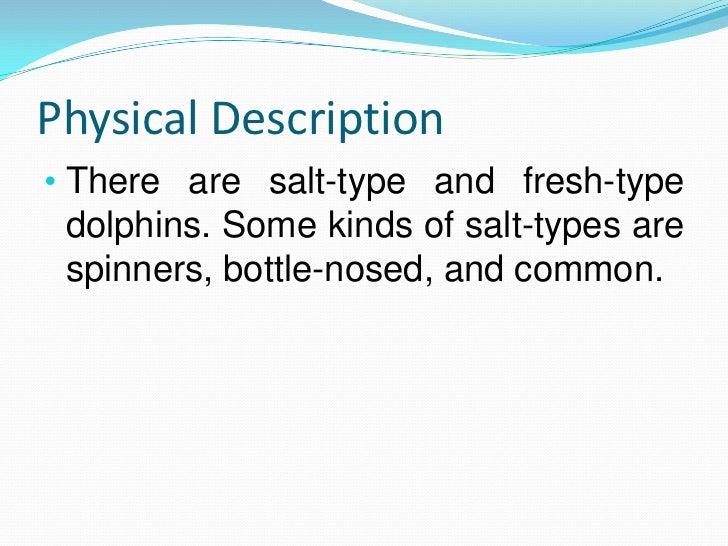 Physical Description

• There are salt-type and fresh-type dolphins. Some kinds of salt-types are spinners, bottle-nosed, and common.